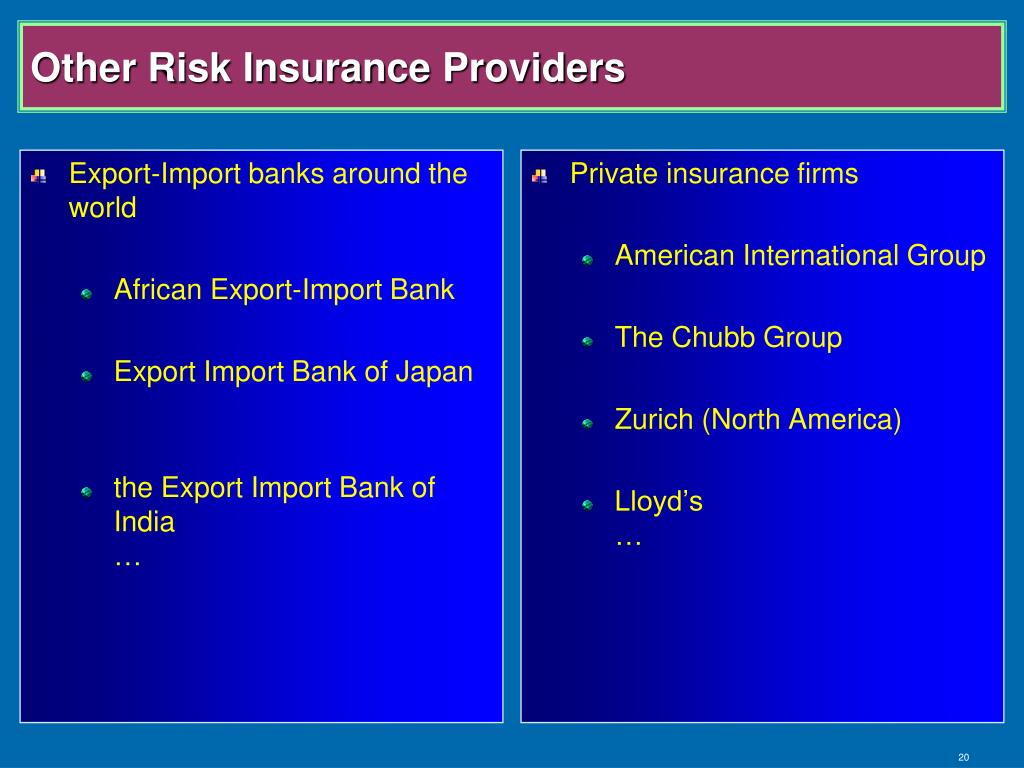 Other Risk Insurance Providers

Export-Import banks around the world

African Export-Import Bank

Export Import Bank of Japan

the Export Import Bank of India
…

Private insurance firms

American International Group

The Chubb Group

Zurich (North America)

Lloyd’s
…

20